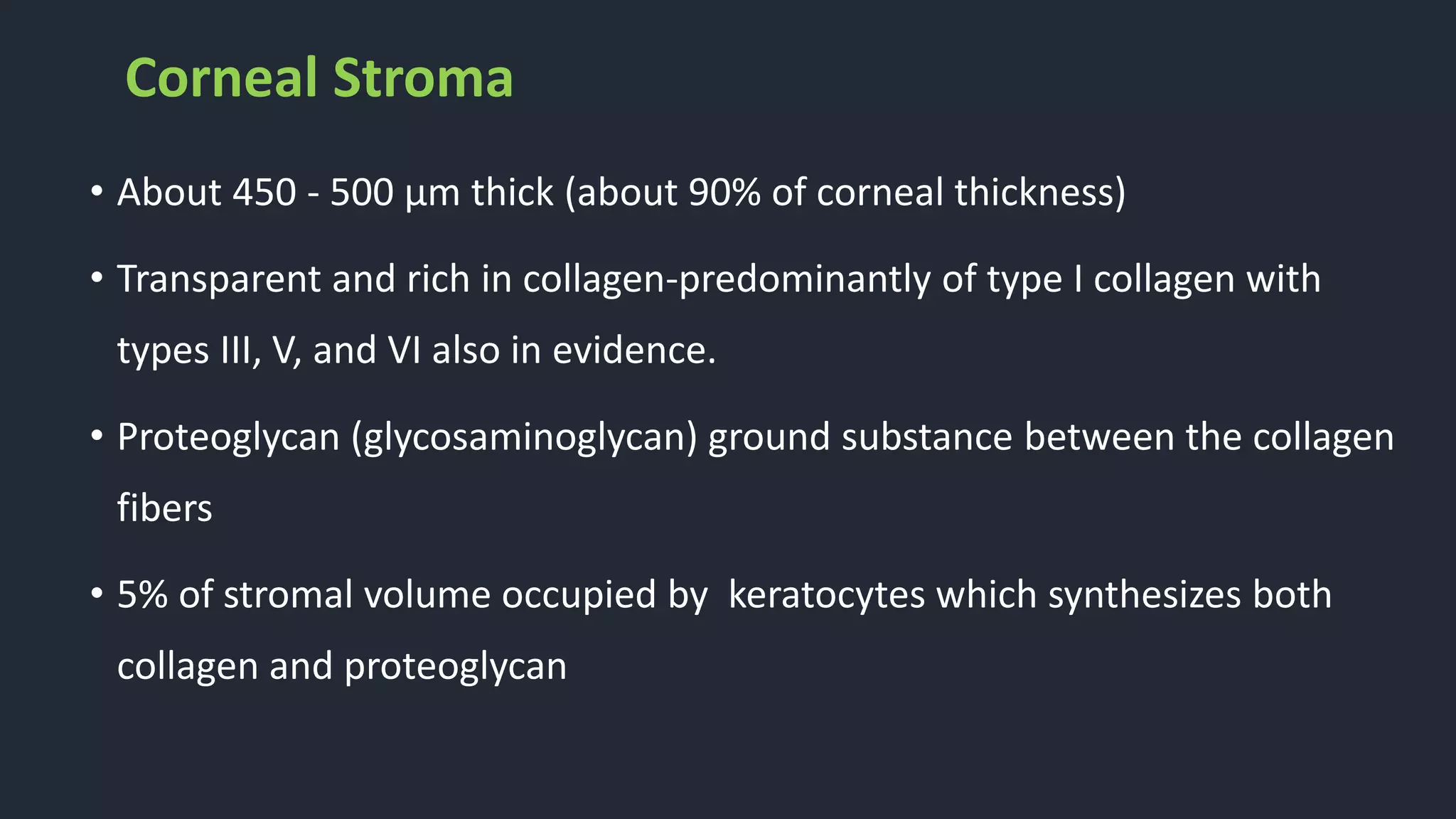 Corneal Stroma

• About 450 - 500 µm thick (about 90% of corneal thickness)

• Transparent and rich in collagen-predominantly of type I collagen with types III, V, and VI also in evidence.

• Proteoglycan (glycosaminoglycan) ground substance between the collagen fibers

• 5% of stromal volume occupied by  keratocytes which synthesizes both collagen and proteoglycan